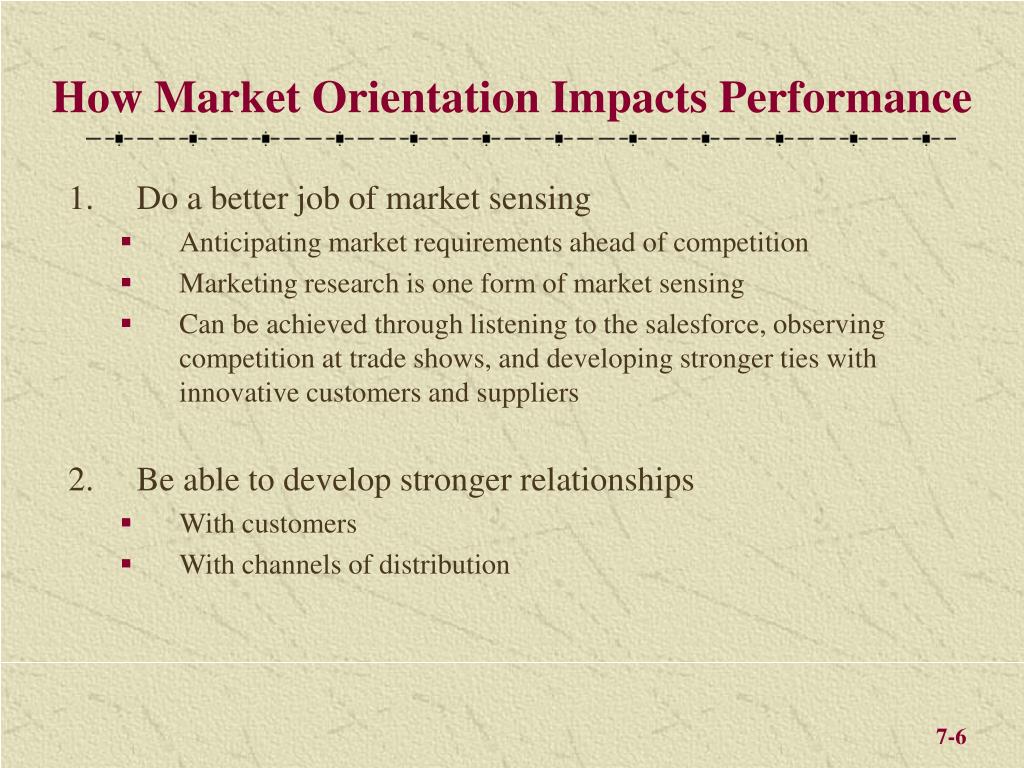 How Market Orientation Impacts Performance

1. Do a better job of market sensing
- Anticipating market requirements ahead of competition
- Marketing research is one form of market sensing
- Can be achieved through listening to the salesforce, observing competition at trade shows, and developing stronger ties with innovative customers and suppliers

2. Be able to develop stronger relationships
- With customers
- With channels of distribution

7-6